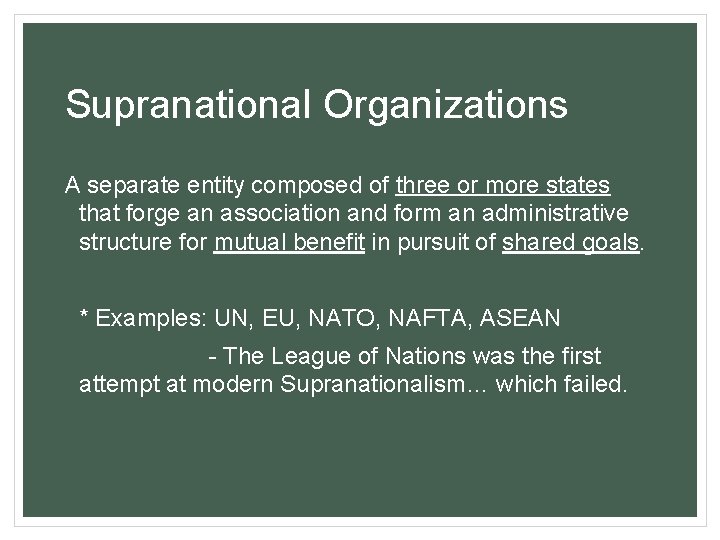 Supranational Organizations

A separate entity composed of three or more states that forge an association and form an administrative structure for mutual benefit in pursuit of shared goals.

* Examples: UN, EU, NATO, NAFTA, ASEAN

- The League of Nations was the first attempt at modern Supranationalism… which failed.